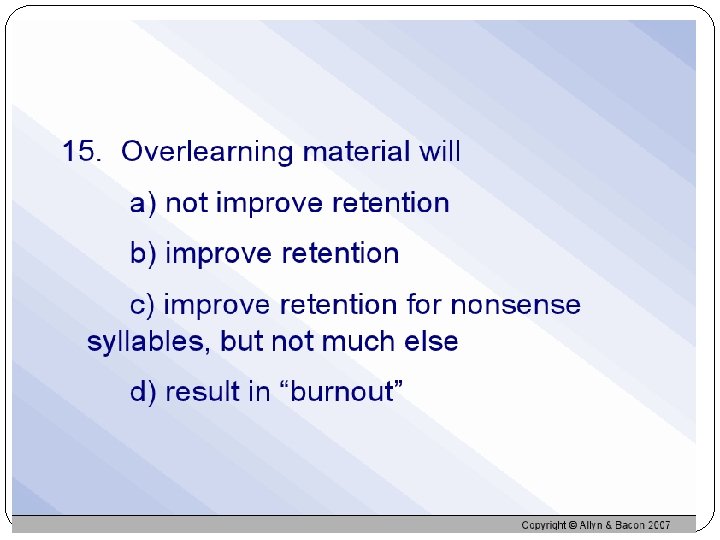 15. Overlearning material will

a) not improve retention

b) improve retention

c) improve retention for nonsense syllables, but not much else

d) result in “burnout”

Copyright © Allyn & Bacon 2007